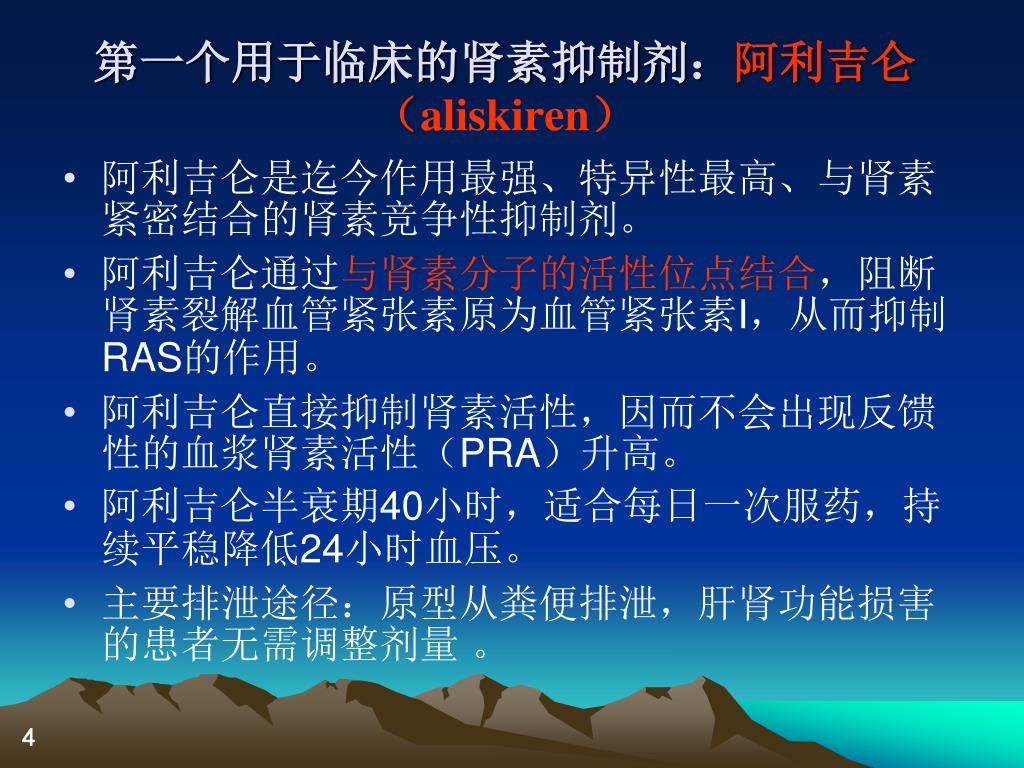 第一个用于临床的肾素抑制剂：阿利吉仑（aliskiren）

• 阿利吉仑是迄今作用最强、特异性最高、与肾素紧密结合的肾素竞争性抑制剂。
• 阿利吉仑通过与肾素分子的活性位点结合，阻断肾素裂解血管紧张素原为血管紧张素I，从而抑制RAS的作用。
• 阿利吉仑直接抑制肾素活性，因而不会出现反馈性的血浆肾素活性（PRA）升高。
• 阿利吉仑半衰期40小时，适合每日一次服药，持续平稳降低24小时血压。
• 主要排泄途径：原型从粪便排泄，肝肾功能损害的患者无需调整剂量 。

4